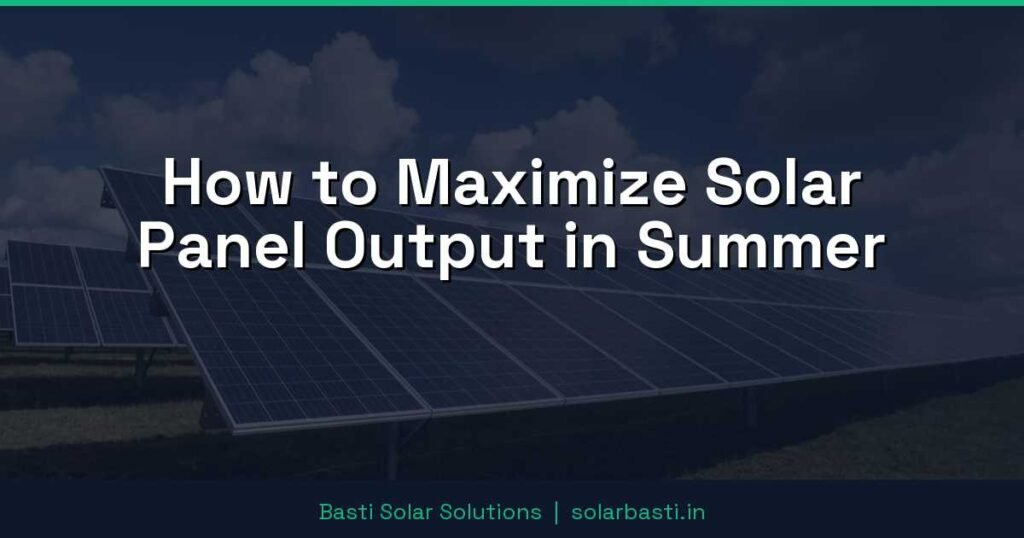 How to Maximize Solar Panel Output in Summer

Basti Solar Solutions | solarbasti.in